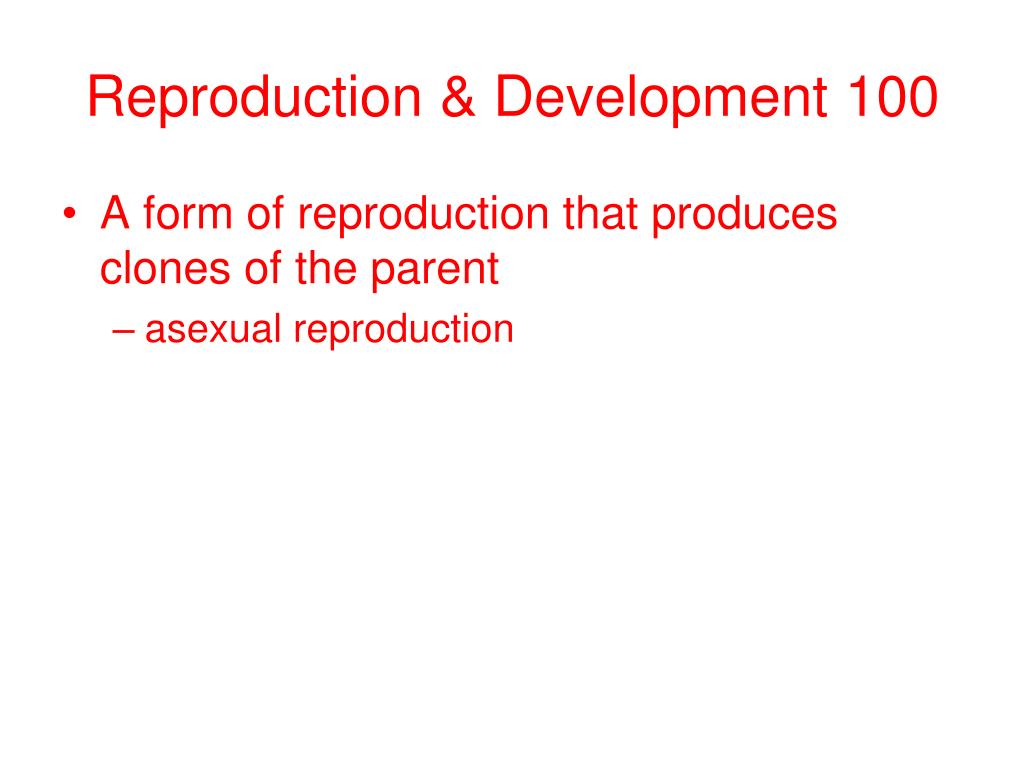 Reproduction & Development 100

• A form of reproduction that produces clones of the parent
– asexual reproduction